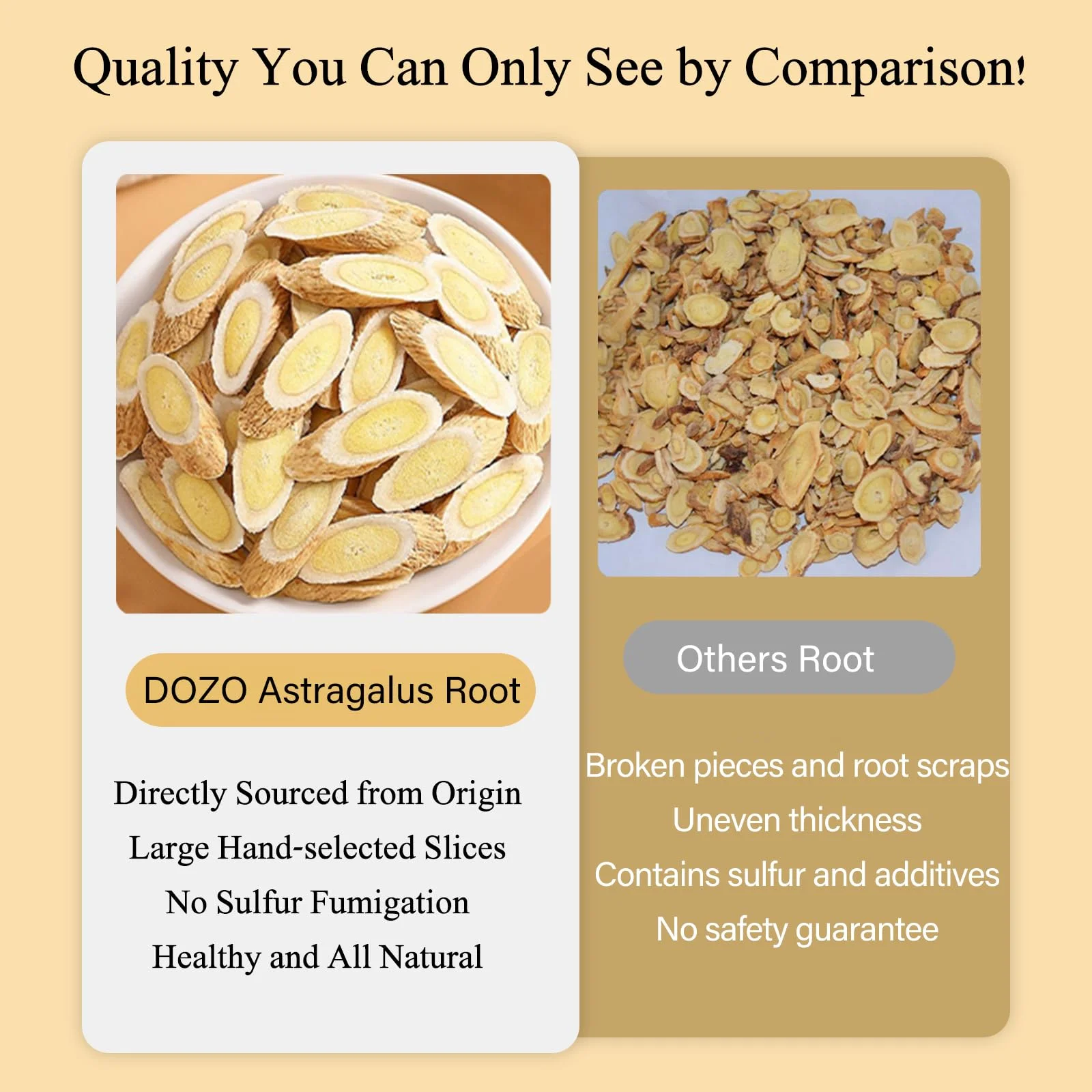 Quality You Can Only See by Comparison!

DOZO Astragalus Root

Directly Sourced from Origin
Large Hand-selected Slices
No Sulfur Fumigation
Healthy and All Natural

Others Root

Broken pieces and root scraps
Uneven thickness
Contains sulfur and additives
No safety guarantee